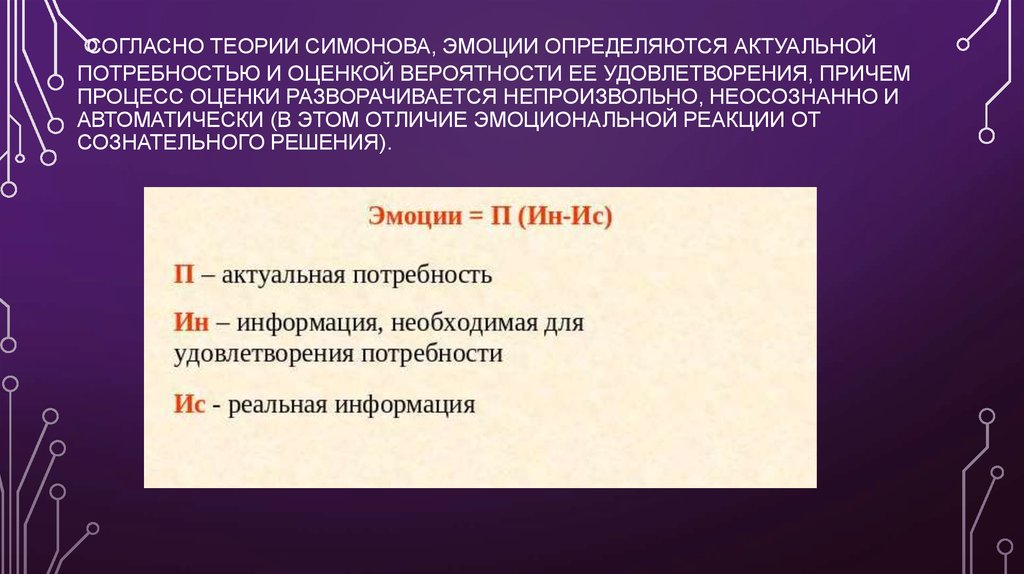 СОГЛАСНО ТЕОРИИ СИМОНОВА, ЭМОЦИИ ОПРЕДЕЛЯЮТСЯ АКТУАЛЬНОЙ ПОТРЕБНОСТЬЮ И ОЦЕНКОЙ ВЕРОЯТНОСТИ ЕЕ УДОВЛЕТВОРЕНИЯ, ПРИЧЕМ ПРОЦЕСС ОЦЕНКИ РАЗВОРАЧИВАЕТСЯ НЕПРОИЗВОЛЬНО, НЕОСОЗНАННО И АВТОМАТИЧЕСКИ (В ЭТОМ ОТЛИЧИЕ ЭМОЦИОНАЛЬНОЙ РЕАКЦИИ ОТ СОЗНАТЕЛЬНОГО РЕШЕНИЯ).

Эмоции = П (Ин-Ис)

П – актуальная потребность

Ин – информация, необходимая для удовлетворения потребности

Ис - реальная информация